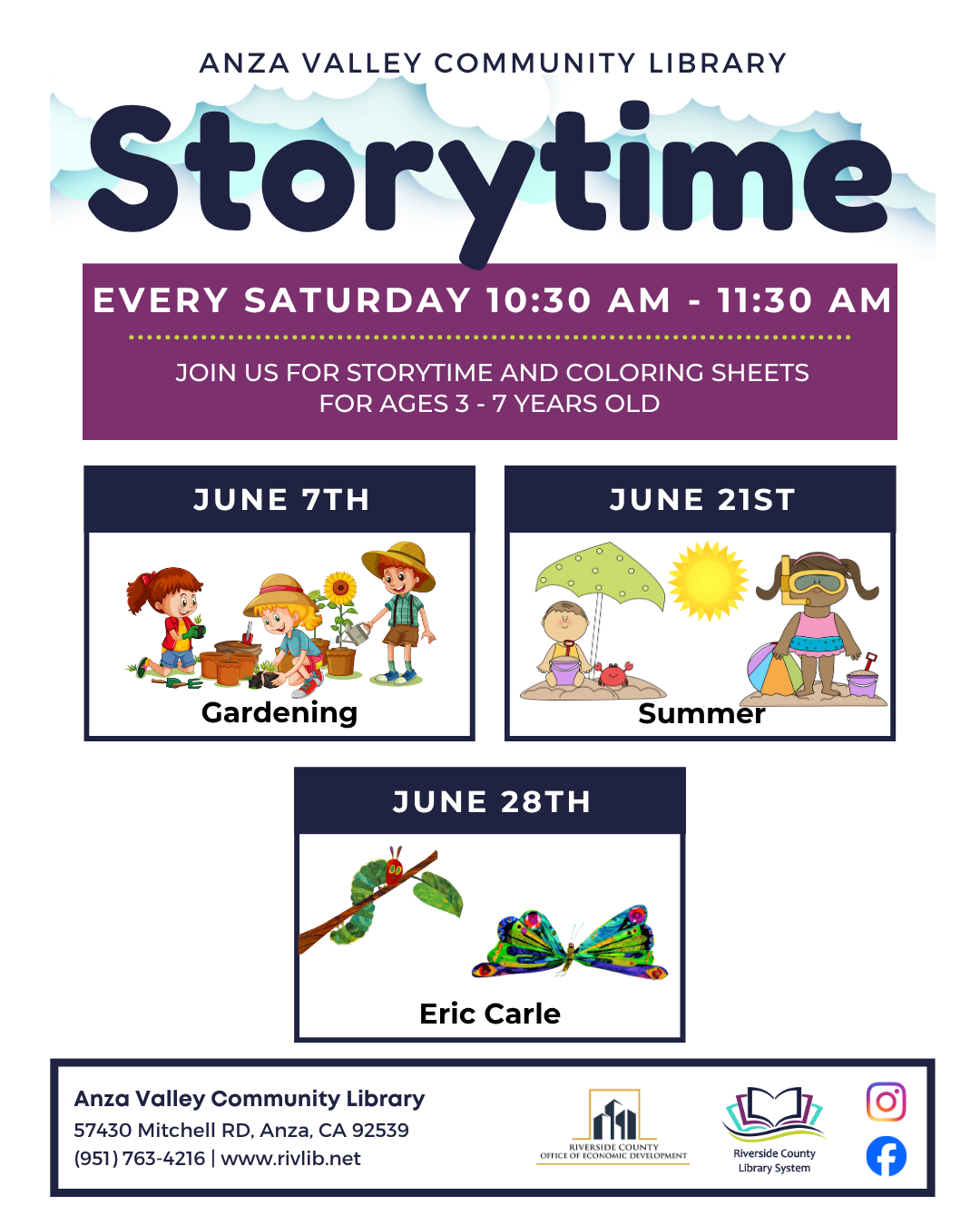 ANZA VALLEY COMMUNITY LIBRARY

Storytime

EVERY SATURDAY 10:30 AM - 11:30 AM

JOIN US FOR STORYTIME AND COLORING SHEETS FOR AGES 3 - 7 YEARS OLD

JUNE 7TH

Gardening

JUNE 21ST

Summer

JUNE 28TH

Eric Carle

Anza Valley Community Library
57430 Mitchell RD, Anza, CA 92539
(951) 763-4216 | www.rivlib.net

RIVERSIDE COUNTY
OFFICE OF ECONOMIC DEVELOPMENT

Riverside County
Library System